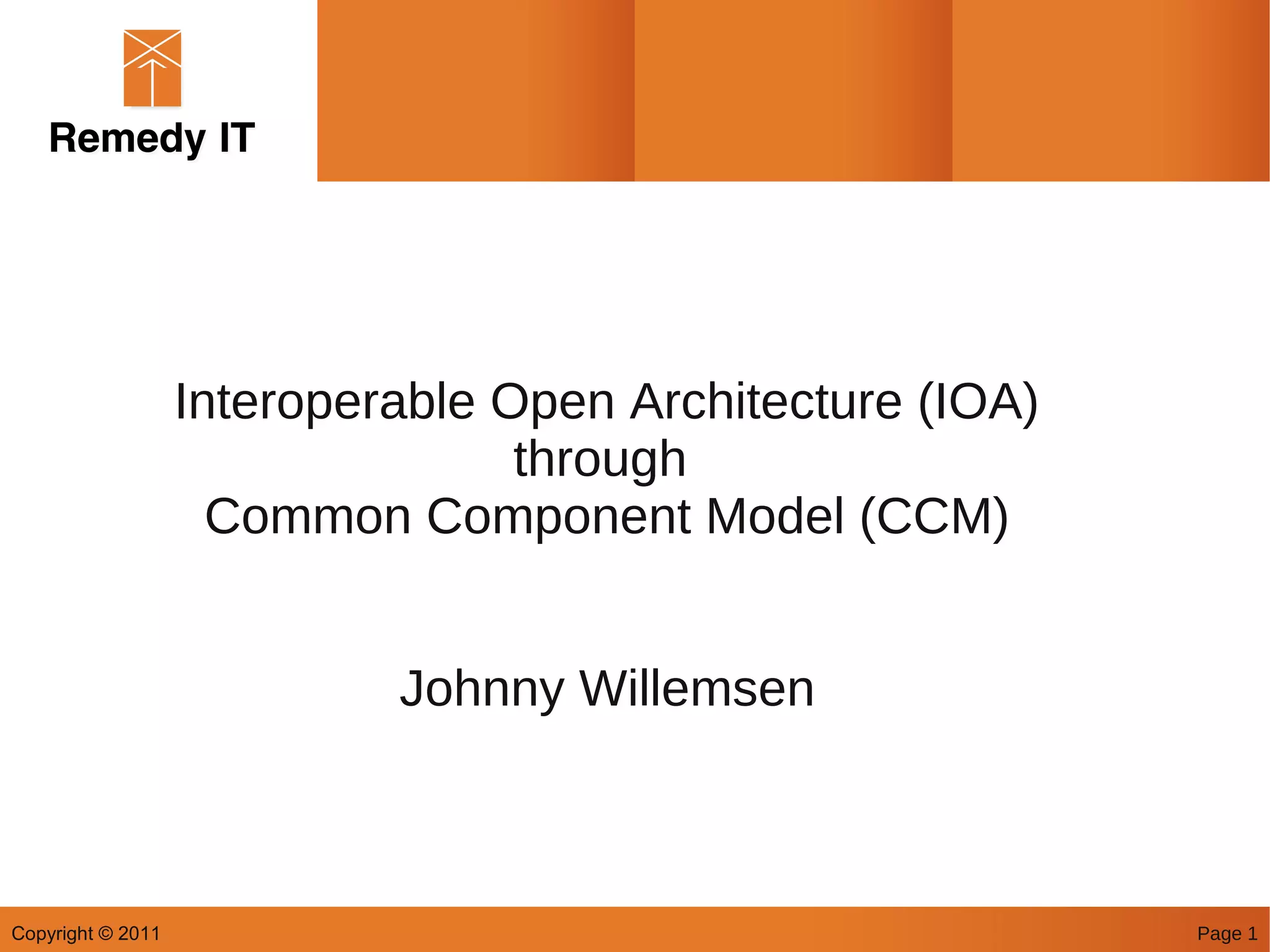 Remedy IT

Interoperable Open Architecture (IOA)
through
Common Component Model (CCM)

Johnny Willemsen

Copyright © 2011

Page 1